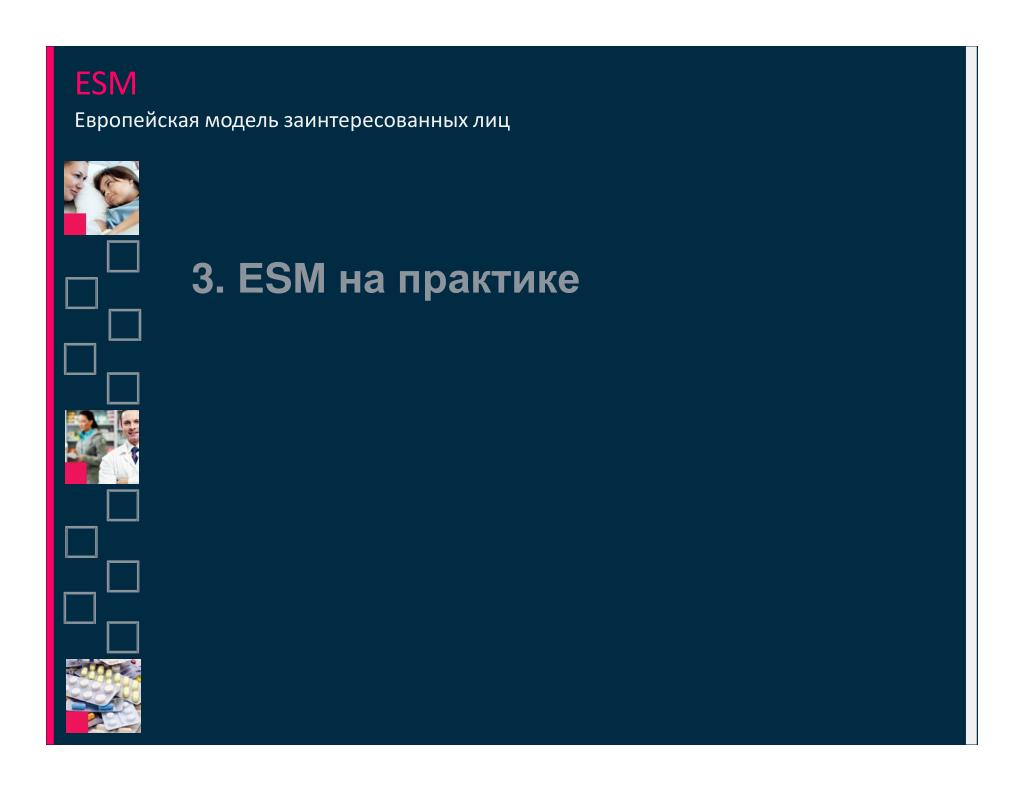 ESM
Европейская модель заинтересованных лиц

3. ESM на практике